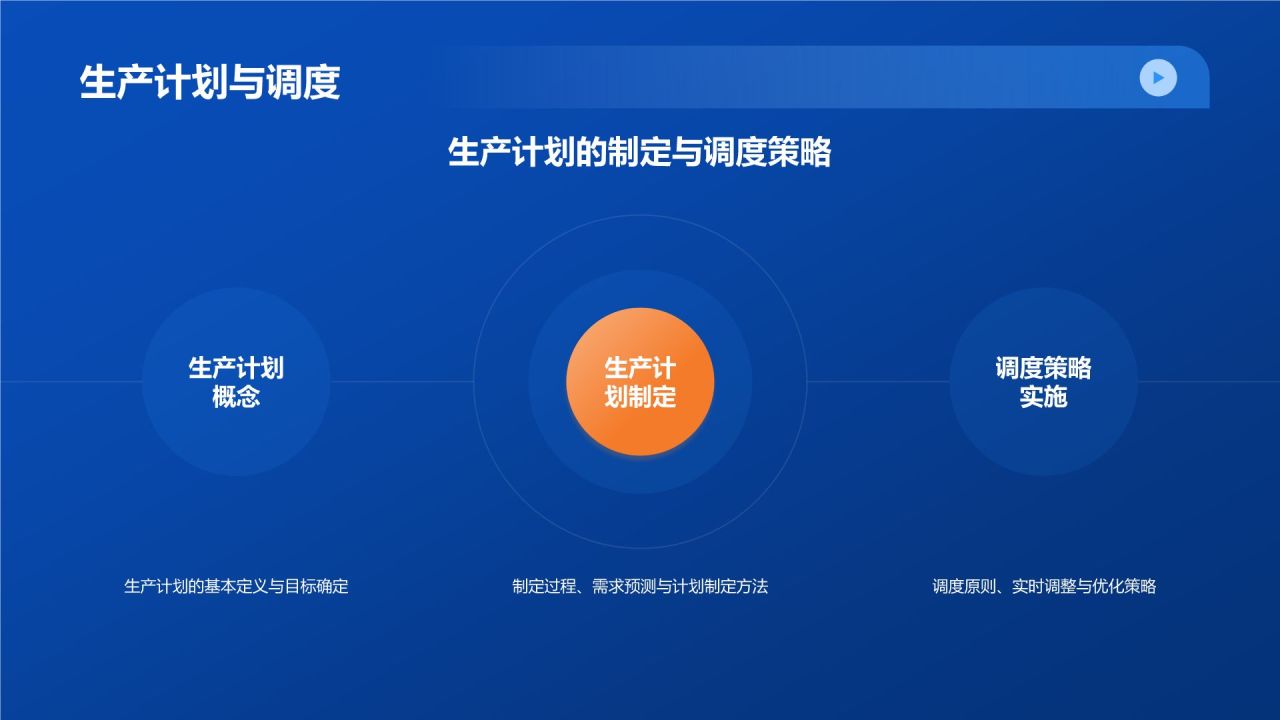 生产计划与调度

生产计划的制定与调度策略

生产计划概念

生产计划制定

调度策略实施

生产计划的基本定义与目标确定

制定过程、需求预测与计划制定方法

调度原则、实时调整与优化策略